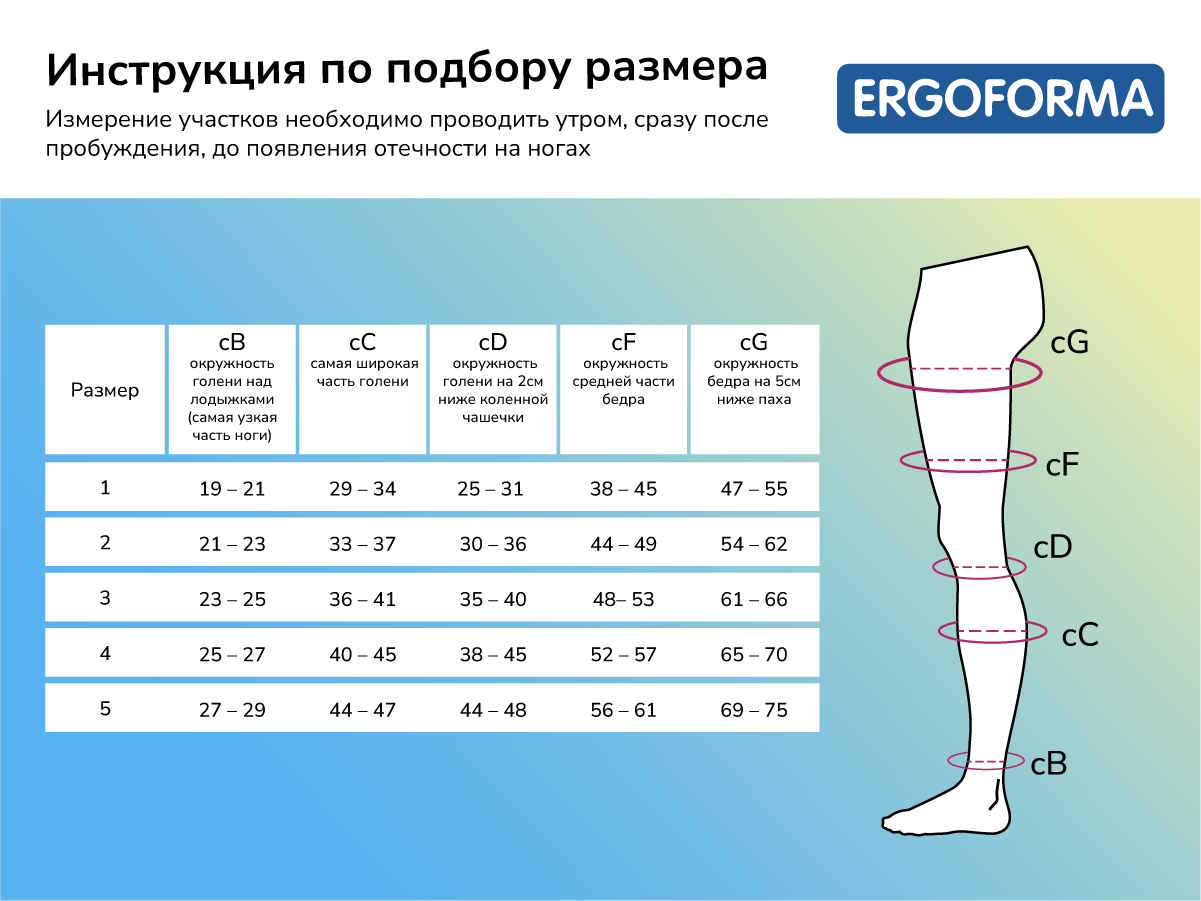 Инструкция по подбору размера

ERGOFORMA

Измерение участков необходимо проводить утром, сразу после пробуждения, до появления отечности на ногах

| Размер | cB окружность голени над лодыжками (самая узкая часть ноги) | cC самая широкая часть голени | cD окружность голени на 2см ниже коленной чашечки | cF окружность средней части бедра | cG окружность бедра на 5см ниже паха |
|---|---|---|---|---|---|
| 1 | 19 – 21 | 29 – 34 | 25 – 31 | 38 – 45 | 47 – 55 |
| 2 | 21 – 23 | 33 – 37 | 30 – 36 | 44 – 49 | 54 – 62 |
| 3 | 23 – 25 | 36 – 41 | 35 – 40 | 48– 53 | 61 – 66 |
| 4 | 25 – 27 | 40 – 45 | 38 – 45 | 52 – 57 | 65 – 70 |
| 5 | 27 – 29 | 44 – 47 | 44 – 48 | 56 – 61 | 69 – 75 |

cG
cF
cD
cC
cB